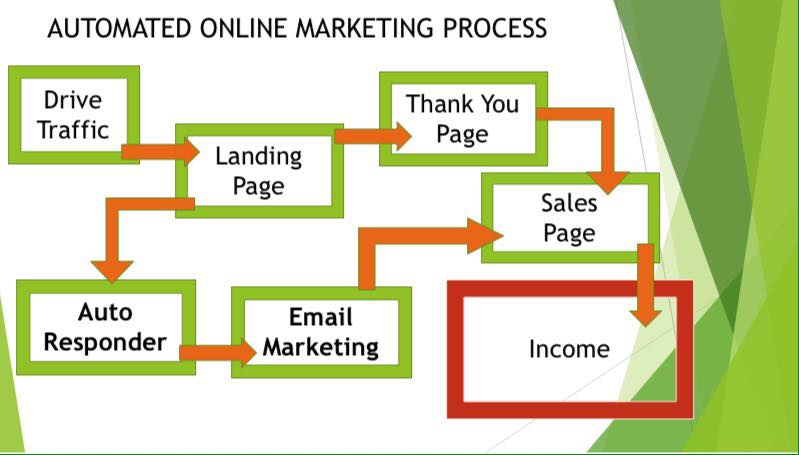 AUTOMATED ONLINE MARKETING PROCESS

Drive Traffic

Landing Page

Thank You Page

Sales Page

Auto Responder

Email Marketing

Income